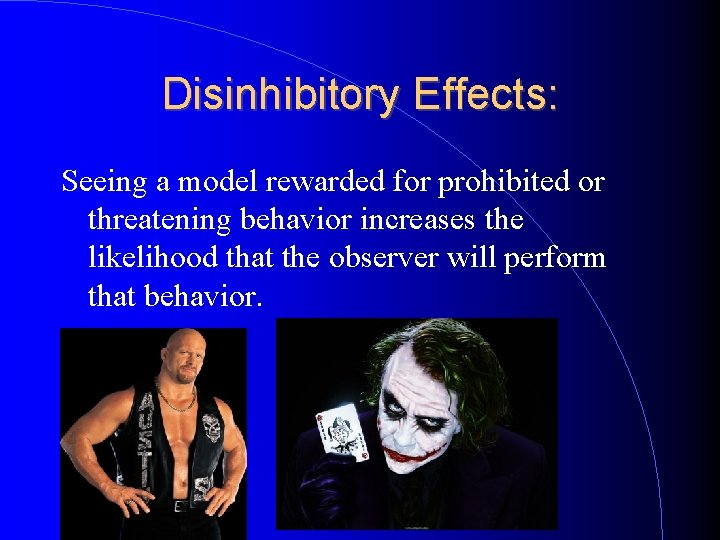 Disinhibitory Effects:

Seeing a model rewarded for prohibited or threatening behavior increases the likelihood that the observer will perform that behavior.

AUSTIN